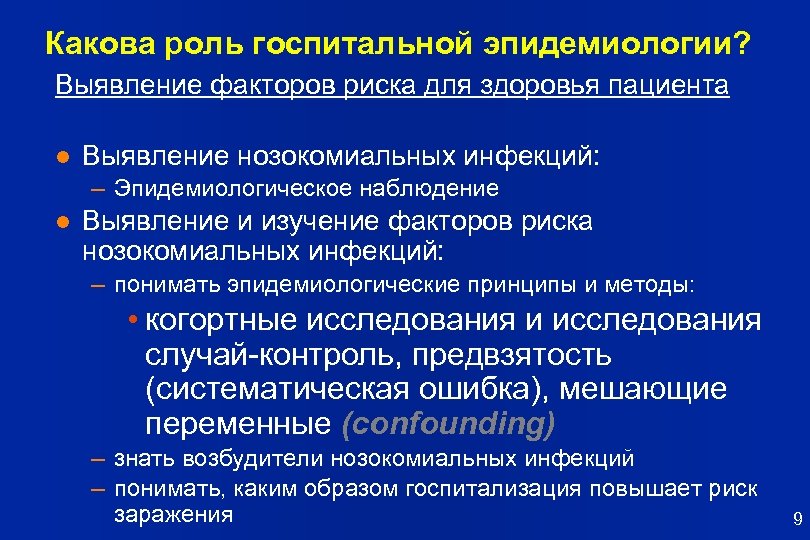 Какова роль госпитальной эпидемиологии?

Выявление факторов риска для здоровья пациента

● Выявление нозокомиальных инфекций:

– Эпидемиологическое наблюдение

● Выявление и изучение факторов риска нозокомиальных инфекций:

– понимать эпидемиологические принципы и методы:

• когортные исследования и исследования случай-контроль, предвзятость (систематическая ошибка), мешающие переменные (confounding)

– знать возбудители нозокомиальных инфекций

– понимать, каким образом госпитализация повышает риск заражения

9